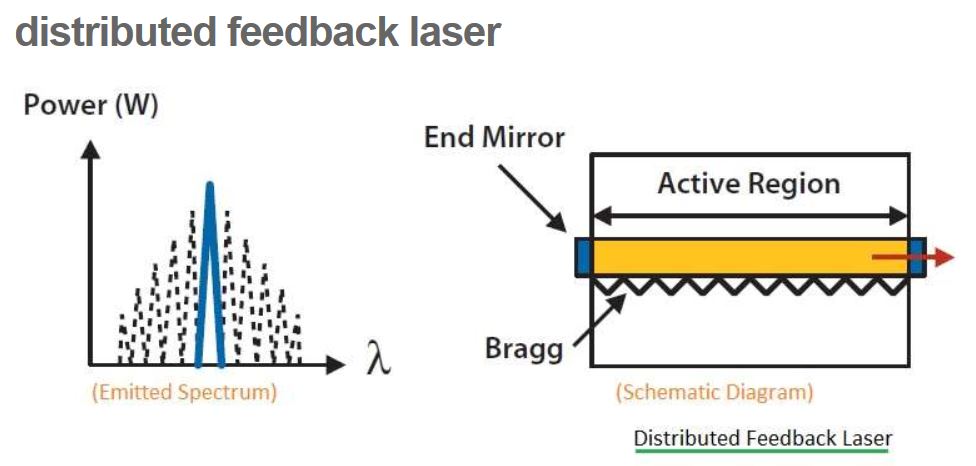 distributed feedback laser

Power (W)

$\lambda$

(Emitted Spectrum)

End Mirror

Active Region

Bragg

(Schematic Diagram)

Distributed Feedback Laser